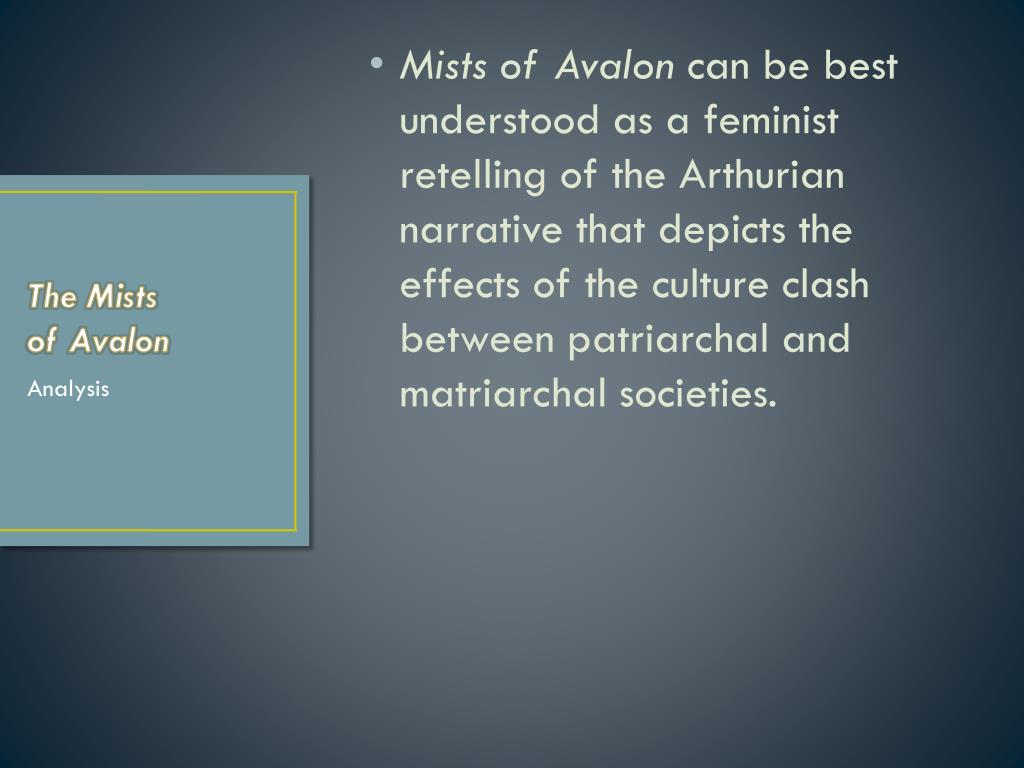 The Mists of Avalon

Analysis

• Mists of Avalon can be best understood as a feminist retelling of the Arthurian narrative that depicts the effects of the culture clash between patriarchal and matriarchal societies.